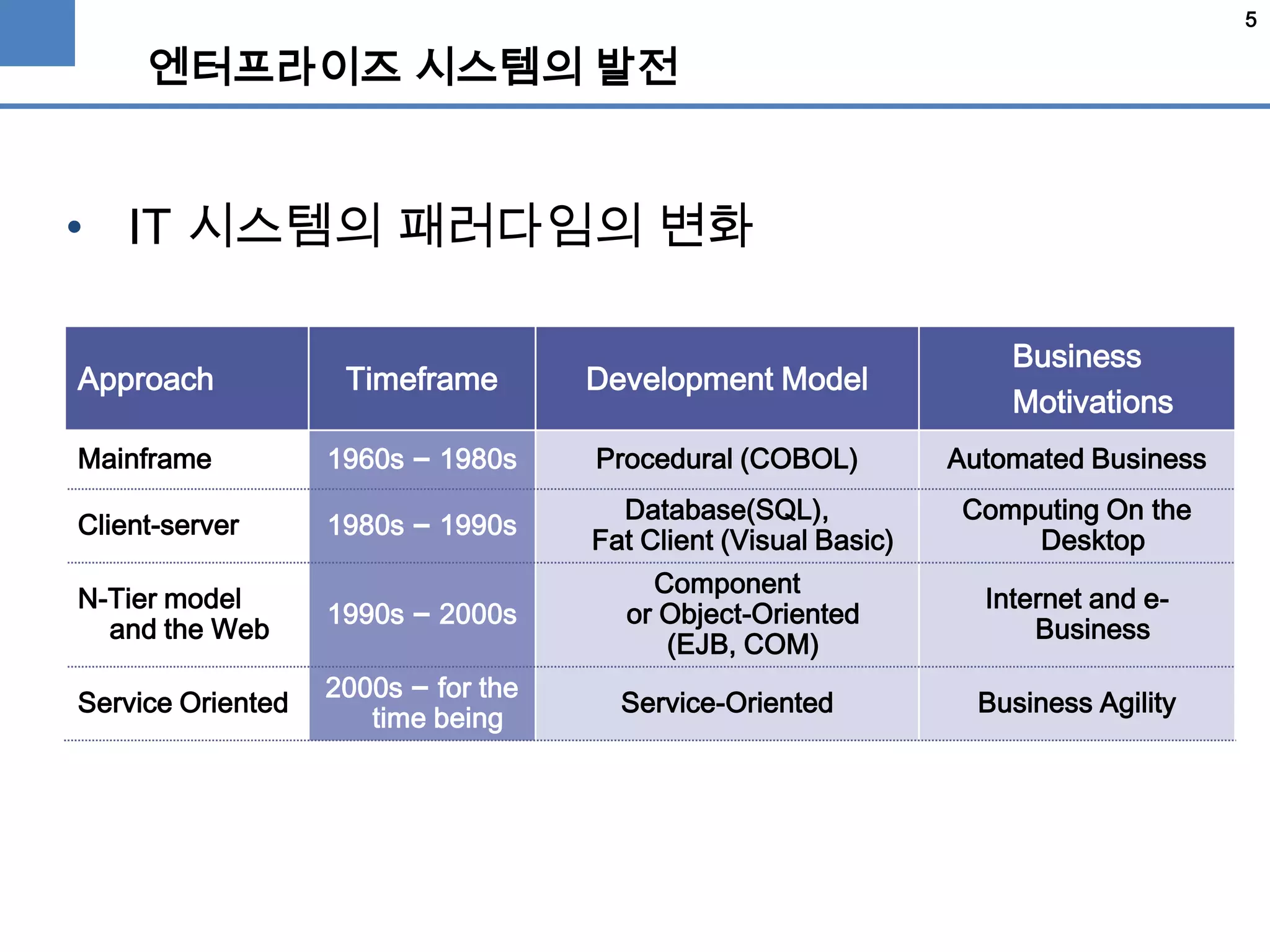 5

엔터프라이즈 시스템의 발전

• IT 시스템의 패러다임의 변화

| Approach | Timeframe | Development Model | Business Motivations |
|---|---|---|---|
| Mainframe | 1960s – 1980s | Procedural (COBOL) | Automated Business |
| Client-server | 1980s – 1990s | Database(SQL), Fat Client (Visual Basic) | Computing On the Desktop |
| N-Tier model and the Web | 1990s – 2000s | Component or Object-Oriented (EJB, COM) | Internet and e-Business |
| Service Oriented | 2000s – for the time being | Service-Oriented | Business Agility |